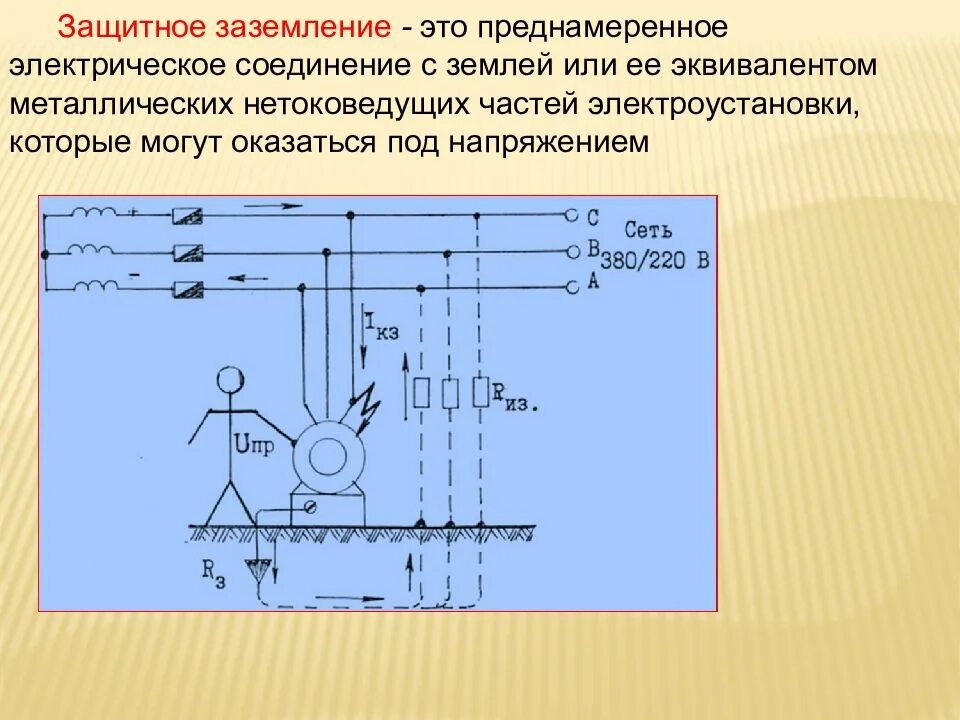 Защитное заземление - это преднамеренное электрическое соединение с землей или ее эквивалентом металлических нетоковедущих частей электроустановки, которые могут оказаться под напряжением

C
B
A
Сеть
380/220 В
$I_{кз}$
$R_{из.}$
$U_{пр}$
$R_з$